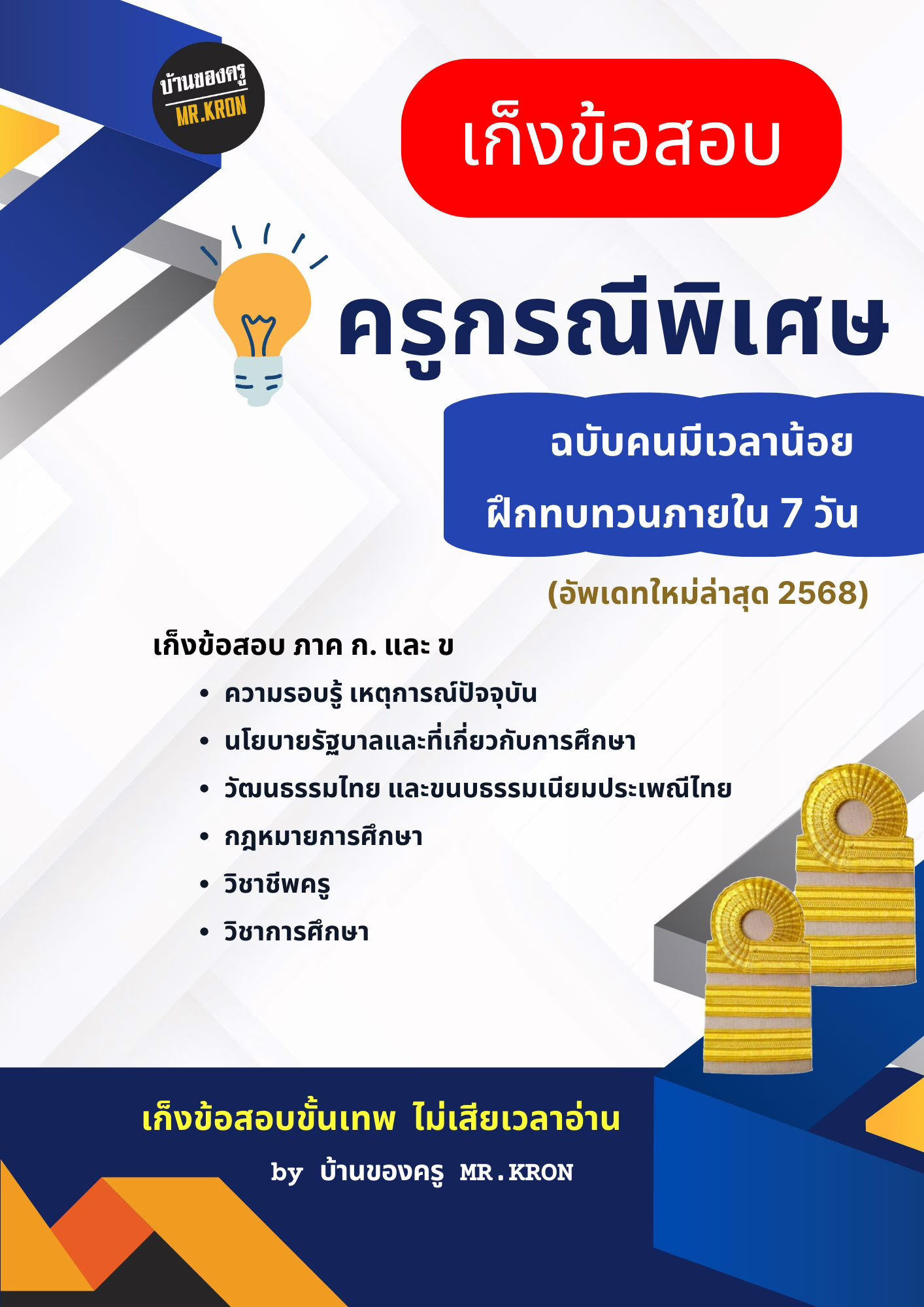 บ้านของครู
MR.KRON

เก็งข้อสอบ

ครูกรณีพิเศษ

ฉบับคนมีเวลาน้อย
ฝึกทบทวนภายใน 7 วัน

(อัพเดทใหม่ล่าสุด 2568)

เก็งข้อสอบ ภาค ก. และ ข
• ความรอบรู้ เหตุการณ์ปัจจุบัน
• นโยบายรัฐบาลและที่เกี่ยวกับการศึกษา
• วัฒนธรรมไทย และขนบธรรมเนียมประเพณีไทย
• กฎหมายการศึกษา
• วิชาชีพครู
• วิชาการศึกษา

เก็งข้อสอบขั้นเทพ ไม่เสียเวลาอ่าน
by บ้านของครู MR.KRON